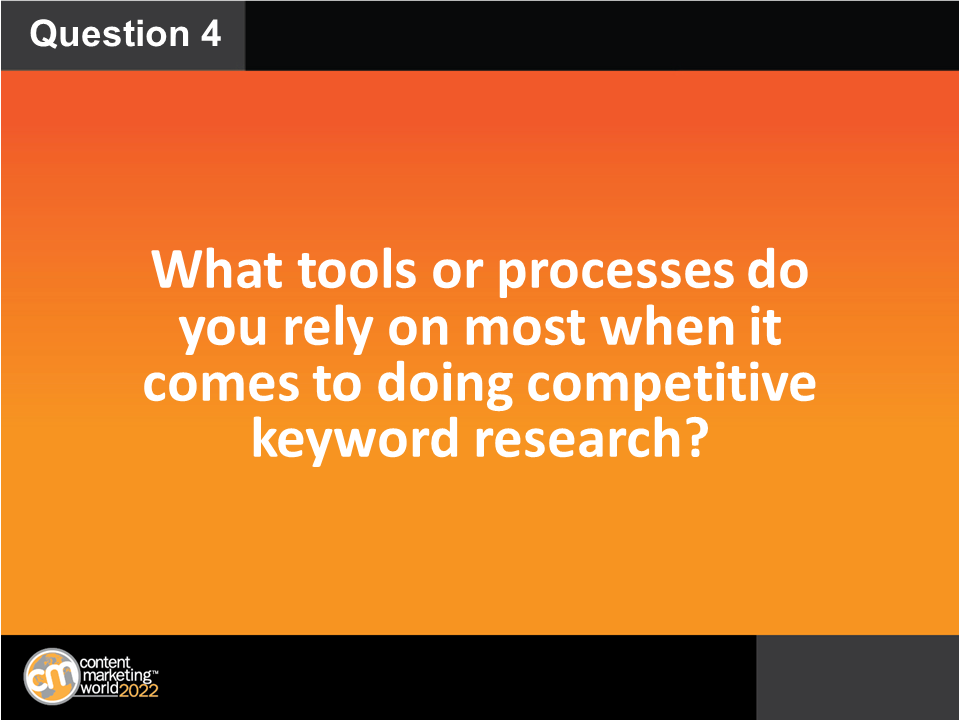 Question 4

What tools or processes do you rely on most when it comes to doing competitive keyword research?

cm content marketing™ world 2022